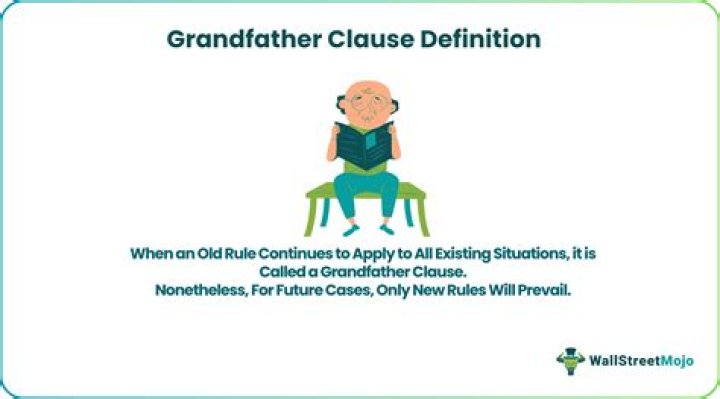 Grandfather Clause Definition

When an Old Rule Continues to Apply to All Existing Situations, it is Called a Grandfather Clause.
Nonetheless, For Future Cases, Only New Rules Will Prevail.

WallStreetMojo